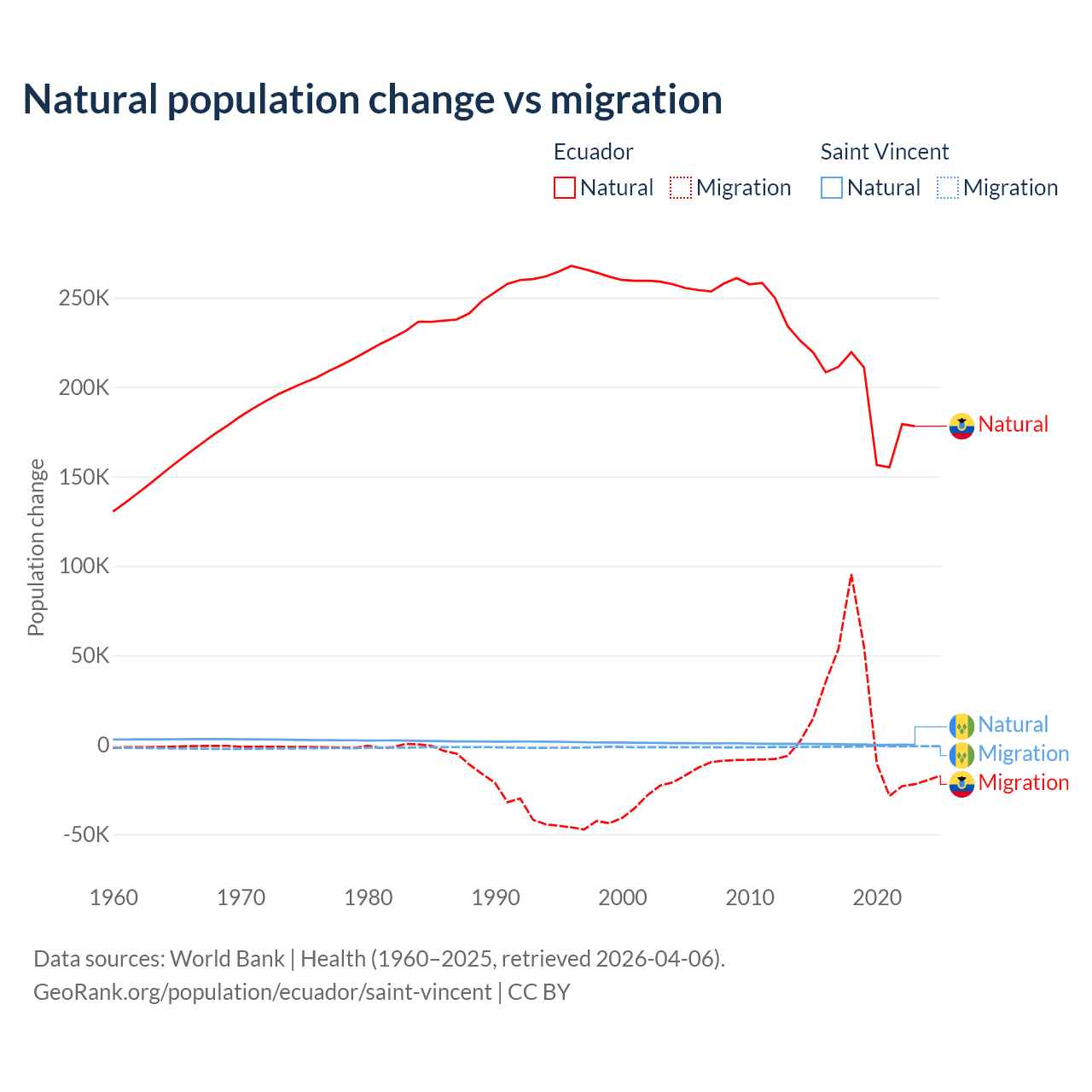 Natural population change vs migration

Ecuador
Natural Migration

Saint Vincent
Natural Migration

Population change

250K
200K
150K
100K
50K
0
-50K

1960 1970 1980 1990 2000 2010 2020

Natural
Natural
Migration
Migration

Data sources: World Bank | Health (1960–2025, retrieved 2026-04-06).
GeoRank.org/population/ecuador/saint-vincent | CC BY